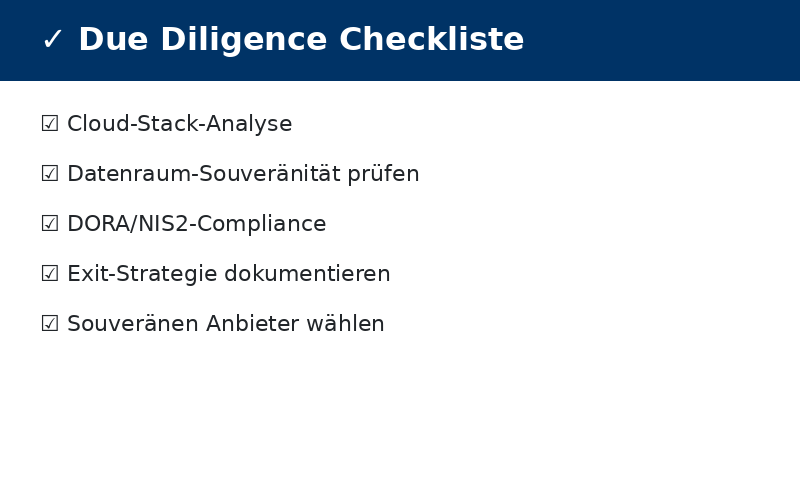 ✓ Due Diligence Checkliste

☑ Cloud-Stack-Analyse

☑ Datenraum-Souveränität prüfen

☑ DORA/NIS2-Compliance

☑ Exit-Strategie dokumentieren

☑ Souveränen Anbieter wählen